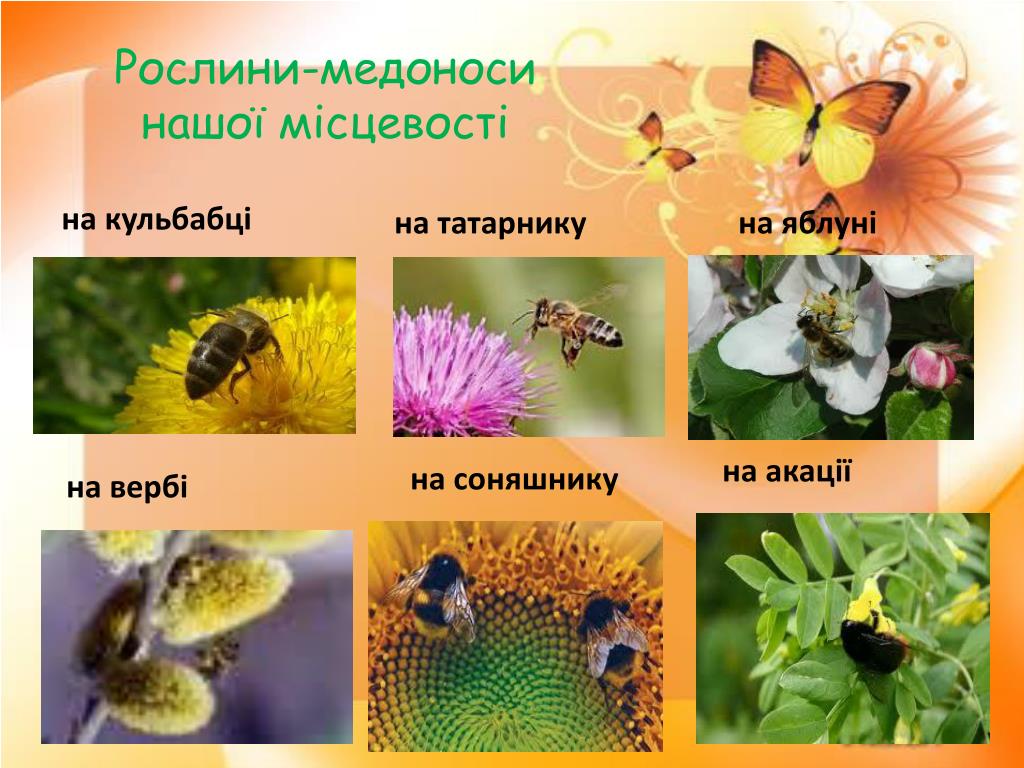 Рослини-медоноси нашої місцевості

на кульбабці

на татарнику

на яблуні

на вербі

на соняшнику

на акації